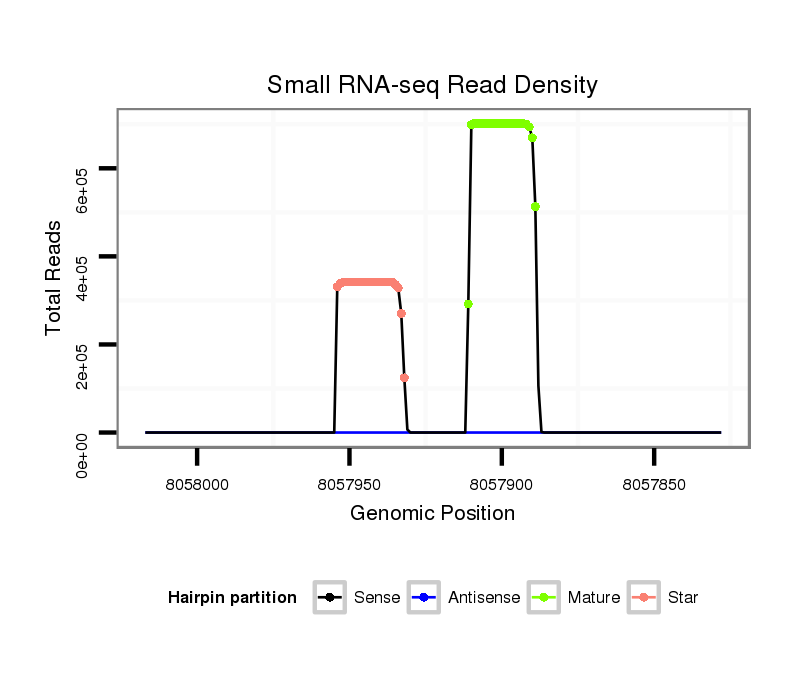 Small RNA-seq Read Density

Total Reads

0e+00
2e+05
4e+05
6e+05

8058000
8057950
8057900
8057850

Genomic Position

Hairpin partition
Sense
Antisense
Mature
Star